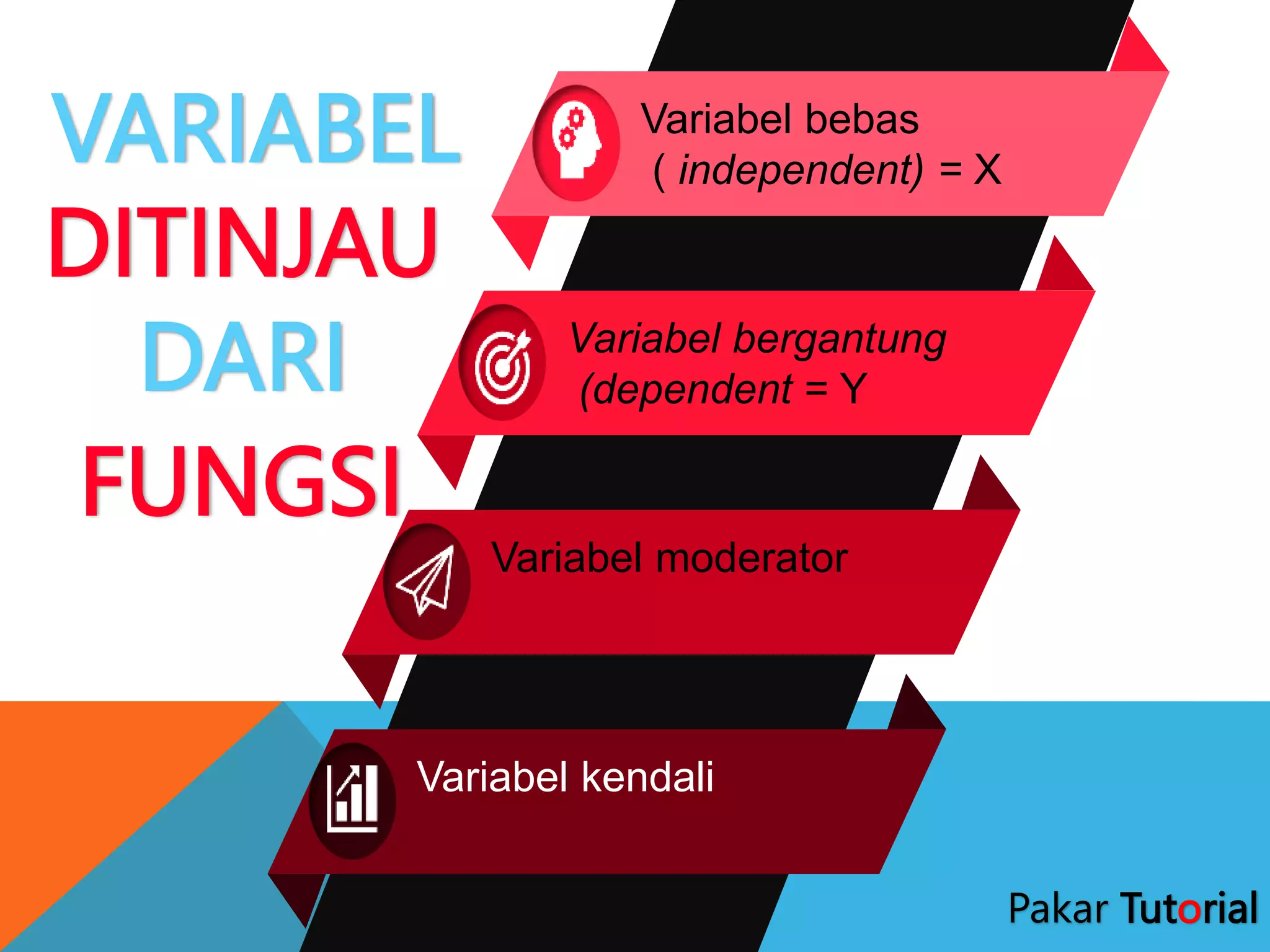 VARIABEL DITINJAU DARI FUNGSI

Variabel bebas ( independent) = X

Variabel bergantung (dependent = Y

Variabel moderator

Variabel kendali

Pakar Tutorial